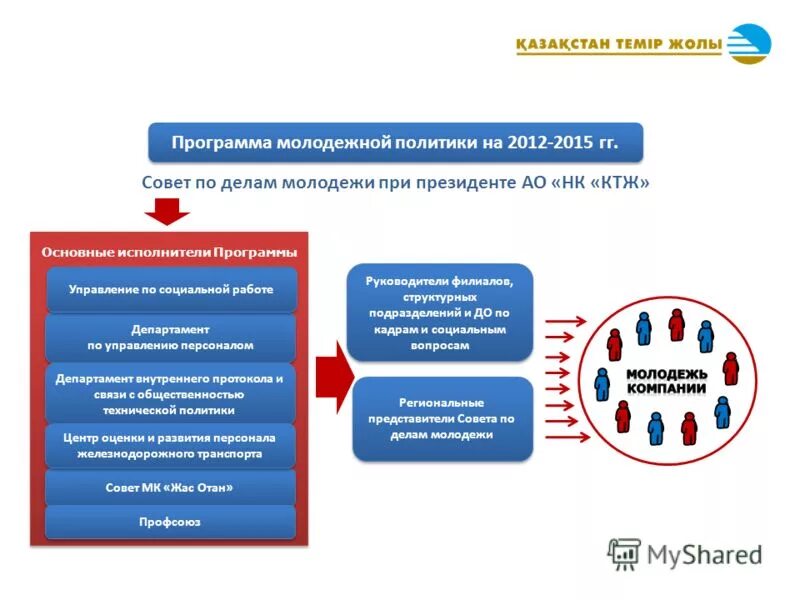 ҚАЗАҚСТАН ТЕМІР ЖОЛЫ

Программа молодежной политики на 2012-2015 гг.

Совет по делам молодежи при президенте АО «НК «КТЖ»

Основные исполнители Программы

Управление по социальной работе

Департамент по управлению персоналом

Департамент внутреннего протокола и связи с общественностью технической политики

Центр оценки и развития персонала железнодорожного транспорта

Совет МК «Жас Отан»

Профсоюз

Руководители филиалов, структурных подразделений и ДО по кадрам и социальным вопросам

Региональные представители Совета по делам молодежи

МОЛОДЕЖЬ КОМПАНИИ

MyShared